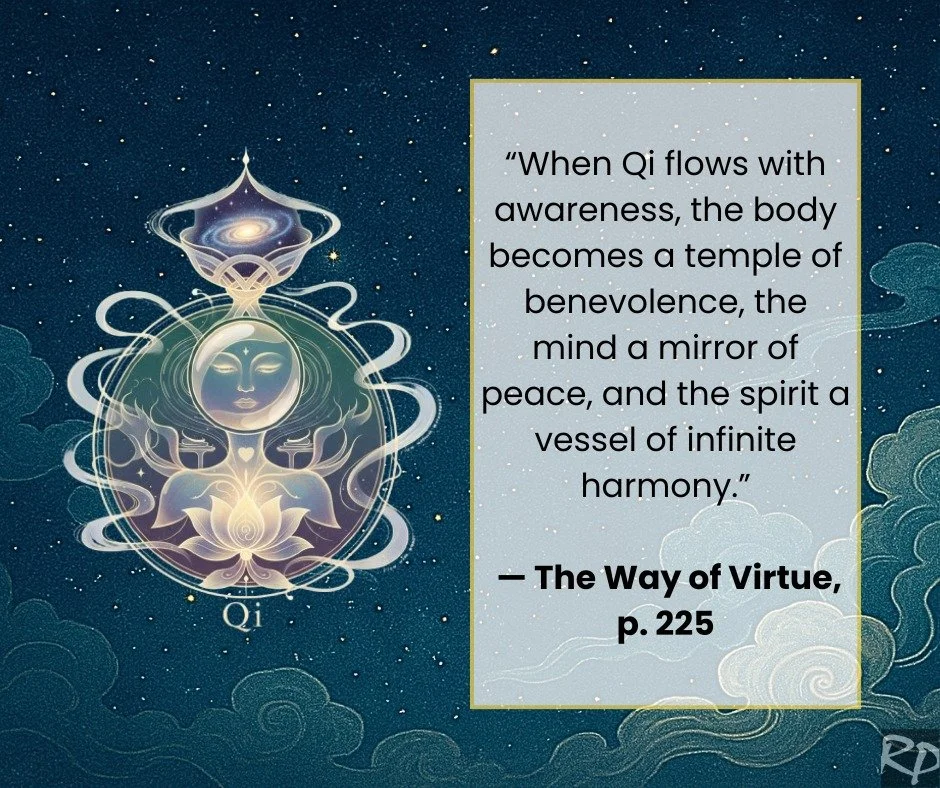 Qi

“When Qi flows with awareness, the body becomes a temple of benevolence, the mind a mirror of peace, and the spirit a vessel of infinite harmony.”

— The Way of Virtue, p. 225

RP